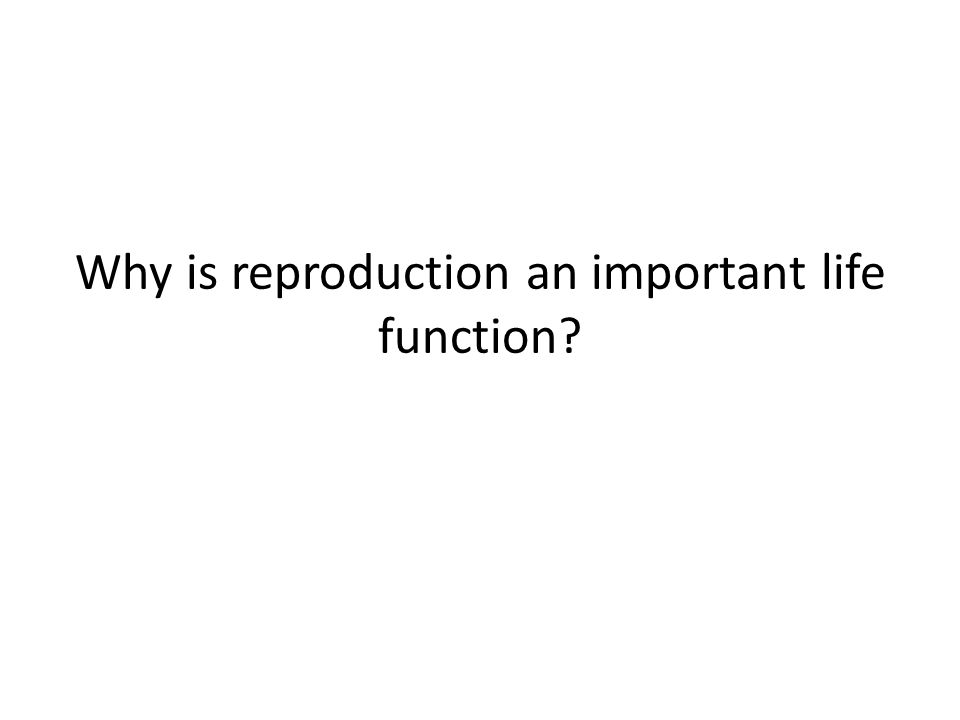 Why is reproduction an important life function?